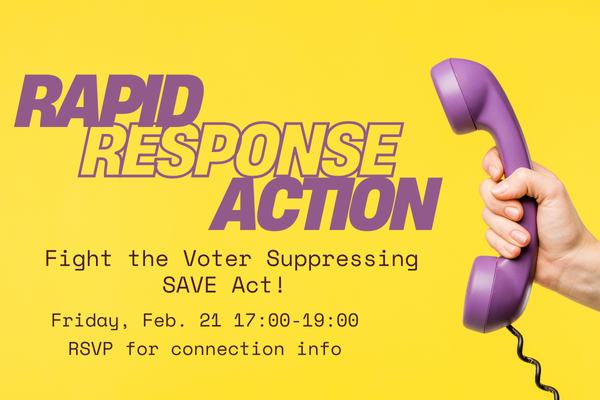 RAPID
RESPONSE
ACTION

Fight the Voter Suppressing SAVE Act!

Friday, Feb. 21 17:00-19:00

RSVP for connection info